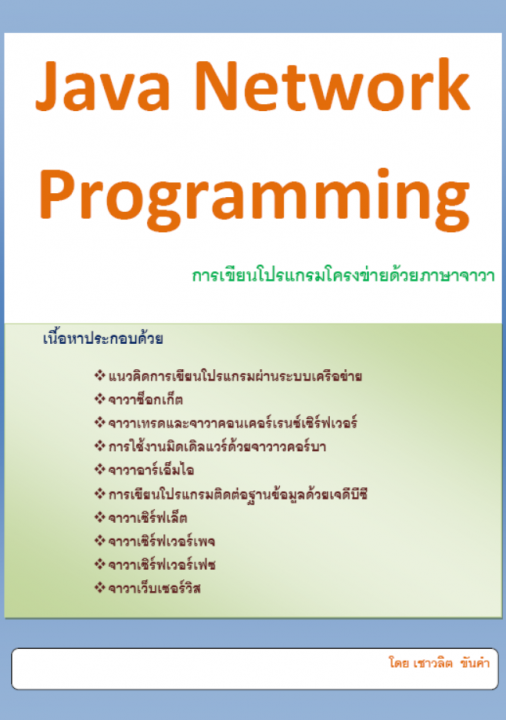 Java Network Programming

การเขียนโปรแกรมโครงข่ายด้วยภาษาจาวา

เนื้อหาประกอบด้วย

❖ แนวคิดการเขียนโปรแกรมผ่านระบบเครือข่าย
❖ จาวาซ็อกเก็ต
❖ จาวาเทรดและจาวาคอนเคอร์เรนซ์เซิร์ฟเวอร์
❖ การใช้งานมิดเดิลแวร์ด้วยจาวาวคอร์บา
❖ จาวาอาร์เอ็มไอ
❖ การเขียนโปรแกรมติดต่อฐานข้อมูลด้วยเจดีบีซี
❖ จาวาเซิร์ฟเล็ต
❖ จาวาเซิร์ฟเวอร์เพจ
❖ จาวาเซิร์ฟเวอร์เฟซ
❖ จาวาเว็บเซอร์วิส

โดย เชาวลิต ขันคำ